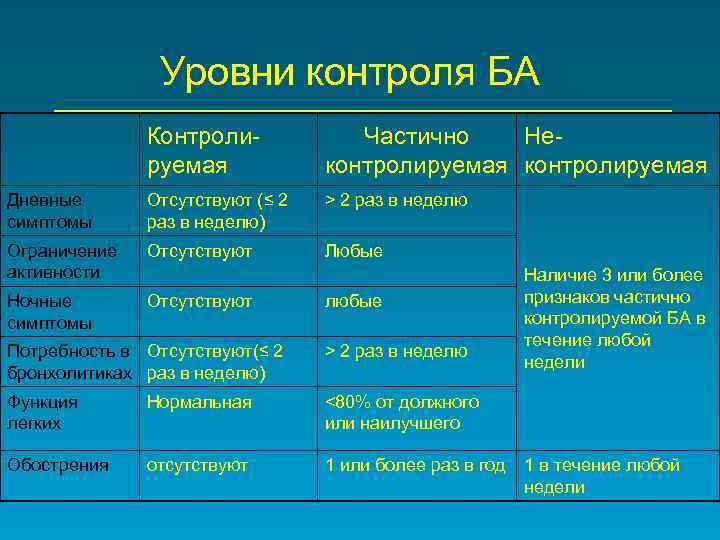 Уровни контроля БА

| | Контролируемая | Частично контролируемая | Не-контролируемая |
|---|---|---|---|
| Дневные симптомы | Отсутствуют (≤ 2 раз в неделю) | > 2 раз в неделю | Наличие 3 или более признаков частично контролируемой БА в течение любой недели |
| Ограничение активности | Отсутствуют | Любые | |
| Ночные симптомы | Отсутствуют | любые | |
| Потребность в бронхолитиках | Отсутствуют(≤ 2 раз в неделю) | > 2 раз в неделю | |
| Функция легких | Нормальная | <80% от должного или наилучшего | |
| Обострения | отсутствуют | 1 или более раз в год | 1 в течение любой недели |